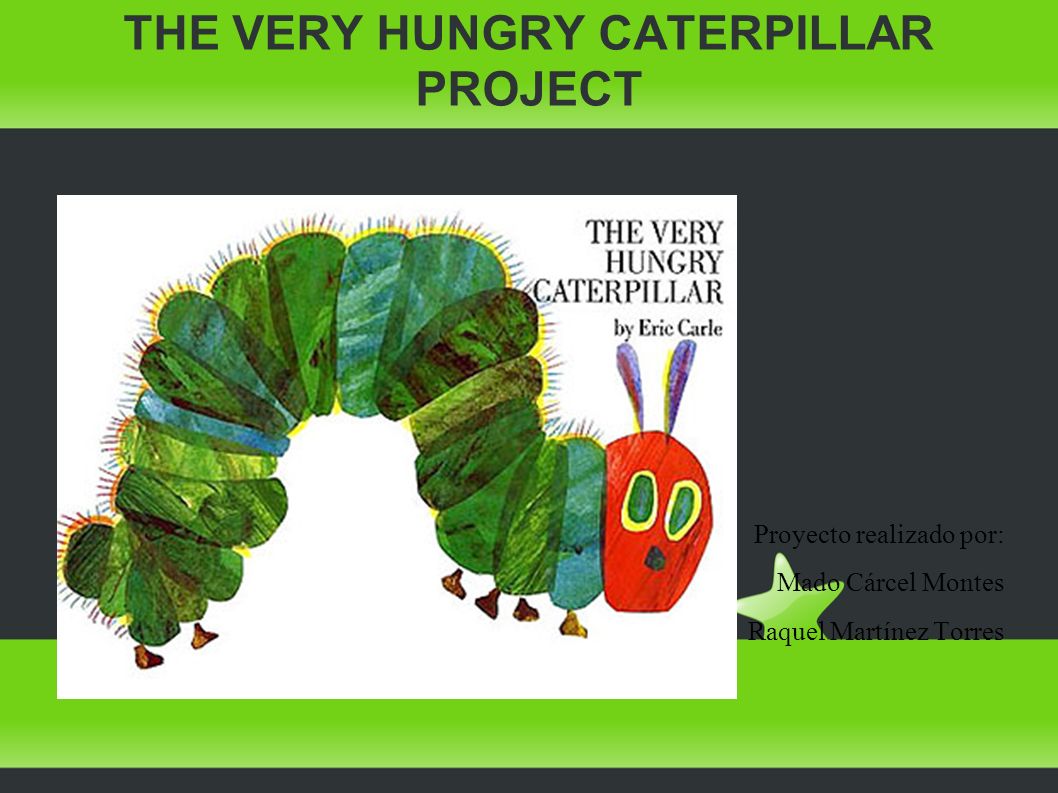 THE VERY HUNGRY CATERPILLAR PROJECT

THE VERY HUNGRY CATERPILLAR
by Eric Carle

Proyecto realizado por:
Mado Cárcel Montes
Raquel Martínez Torres